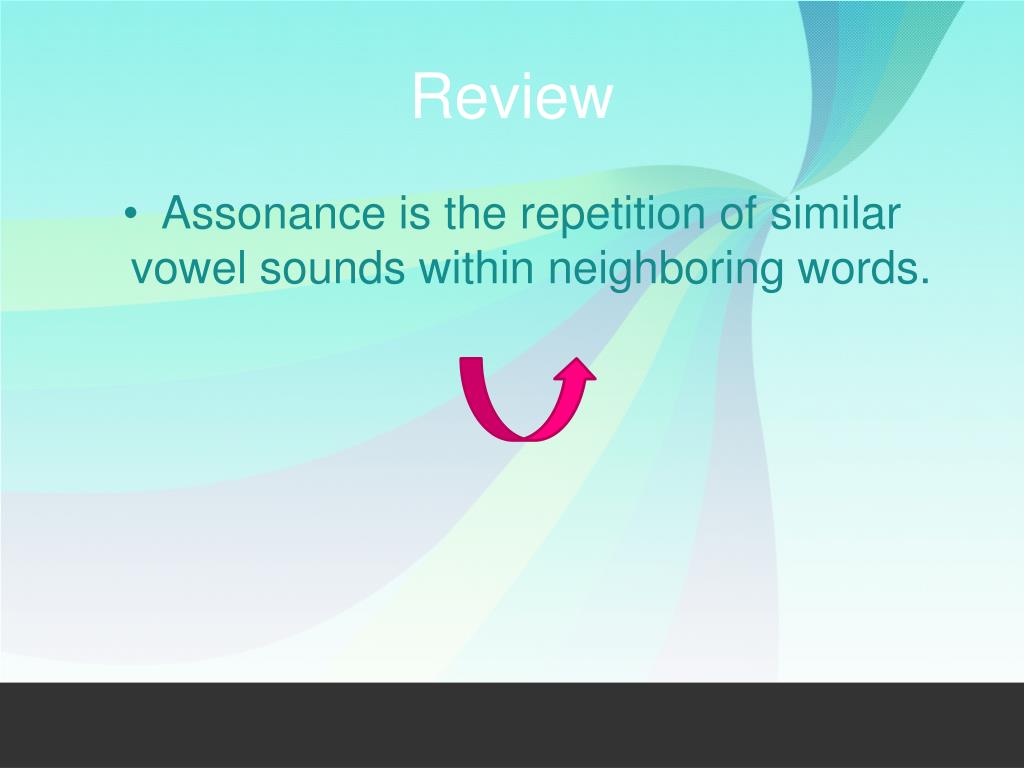 Review

• Assonance is the repetition of similar vowel sounds within neighboring words.